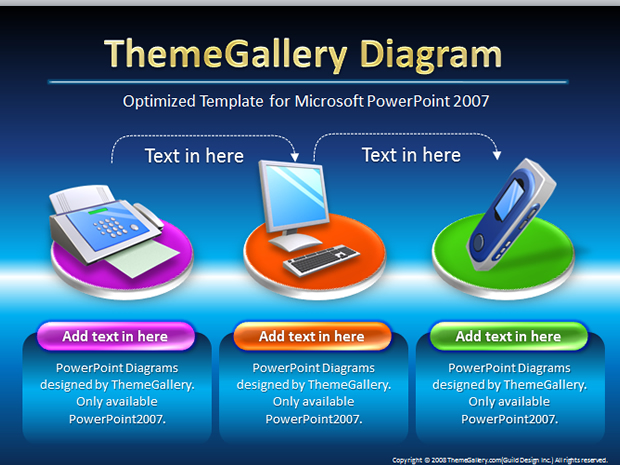 ThemeGallery Diagram

Optimized Template for Microsoft PowerPoint 2007

Text in here

Text in here

Add text in here

PowerPoint Diagrams designed by ThemeGallery. Only available PowerPoint2007.

Add text in here

PowerPoint Diagrams designed by ThemeGallery. Only available PowerPoint2007.

Add text in here

PowerPoint Diagrams designed by ThemeGallery. Only available PowerPoint2007.

Copyright © 2008 ThemeGallery.com|Guild Design Inc.| All rights reserved.